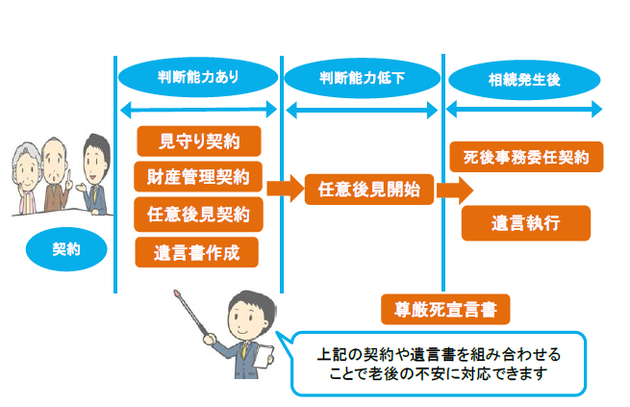 判断能力あり

判断能力低下

相続発生後

見守り契約

財産管理契約

任意後見契約

遺言書作成

任意後見開始

死後事務委任契約

遺言執行

契約

尊厳死宣言書

上記の契約や遺言書を組み合わせることで老後の不安に対応できます